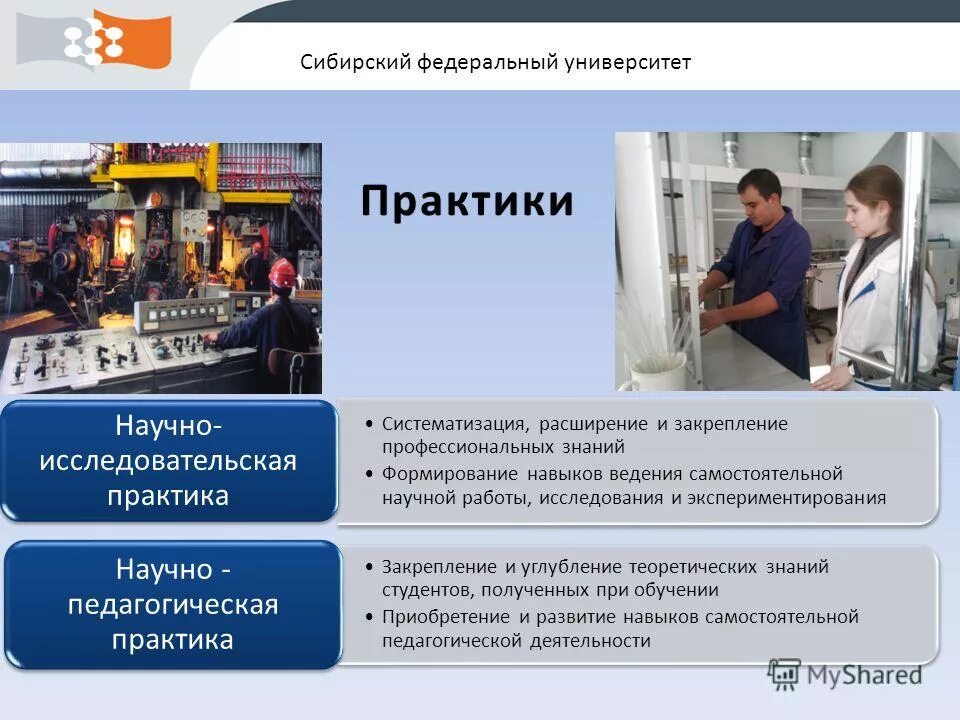 Сибирский федеральный университет

Практики

Научно-исследовательская практика

• Систематизация, расширение и закрепление профессиональных знаний
• Формирование навыков ведения самостоятельной научной работы, исследования и экспериментирования

Научно - педагогическая практика

• Закрепление и углубление теоретических знаний студентов, полученных при обучении
• Приобретение и развитие навыков самостоятельной педагогической деятельности

MyShared